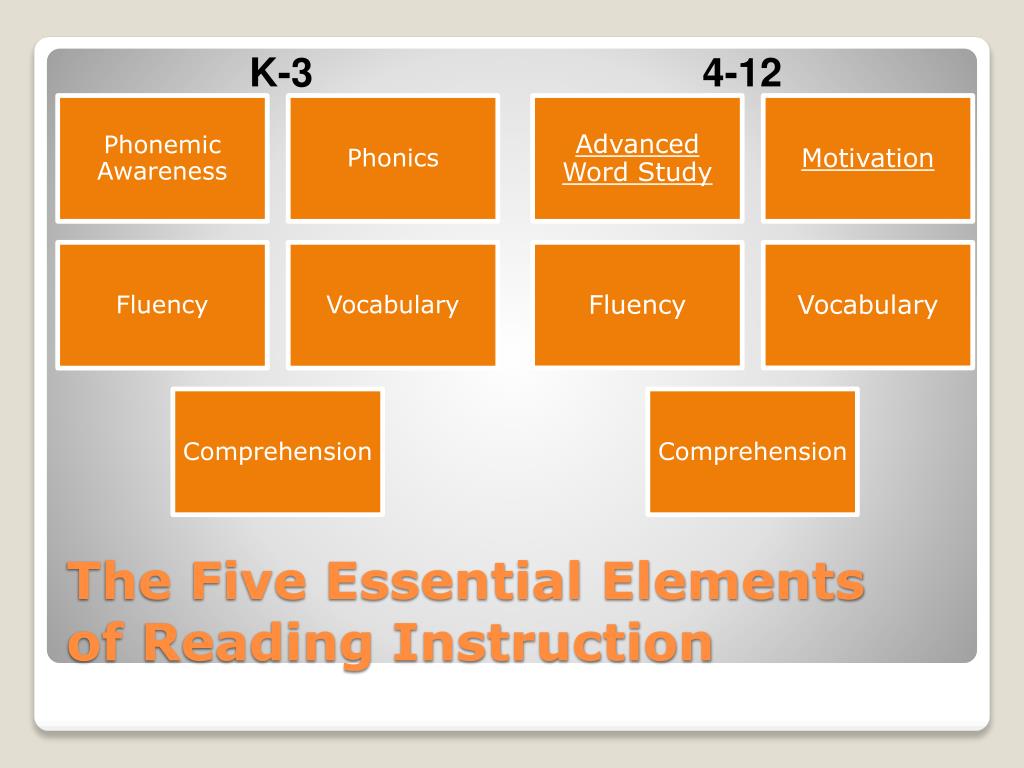 K-3

Phonemic Awareness

Phonics

Fluency

Vocabulary

Comprehension

4-12

Advanced Word Study

Motivation

Fluency

Vocabulary

Comprehension

The Five Essential Elements of Reading Instruction